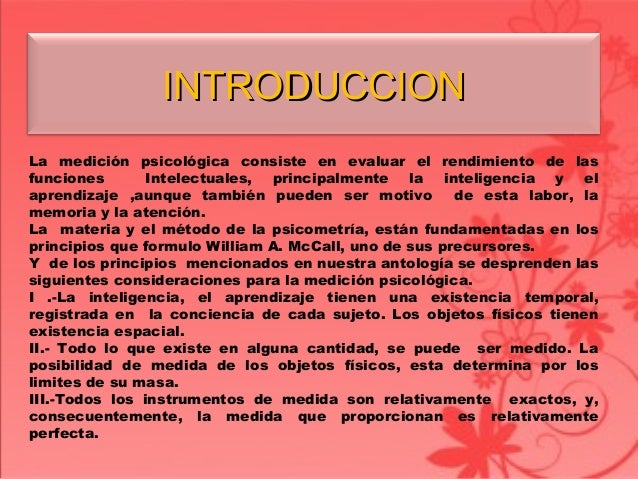 INTRODUCCION

La medición psicológica consiste en evaluar el rendimiento de las funciones Intelectuales, principalmente la inteligencia y el aprendizaje ,aunque también pueden ser motivo de esta labor, la memoria y la atención.
La materia y el método de la psicometría, están fundamentadas en los principios que formulo William A. McCall, uno de sus precursores.
Y de los principios mencionados en nuestra antología se desprenden las siguientes consideraciones para la medición psicológica.
I .-La inteligencia, el aprendizaje tienen una existencia temporal, registrada en la conciencia de cada sujeto. Los objetos físicos tienen existencia espacial.
II.- Todo lo que existe en alguna cantidad, se puede ser medido. La posibilidad de medida de los objetos físicos, esta determina por los limites de su masa.
III.-Todos los instrumentos de medida son relativamente exactos, y, consecuentemente, la medida que proporcionan es relativamente perfecta.